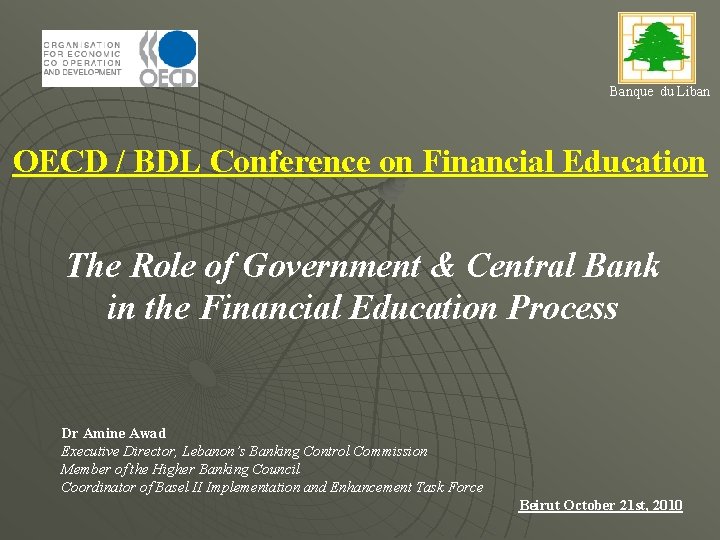 ORGANISATION FOR ECONOMIC CO-OPERATION AND DEVELOPMENT

OECD

Banque du Liban

OECD / BDL Conference on Financial Education

The Role of Government & Central Bank in the Financial Education Process

Dr Amine Awad
Executive Director, Lebanon's Banking Control Commission
Member of the Higher Banking Council
Coordinator of Basel II Implementation and Enhancement Task Force

Beirut October 21st, 2010